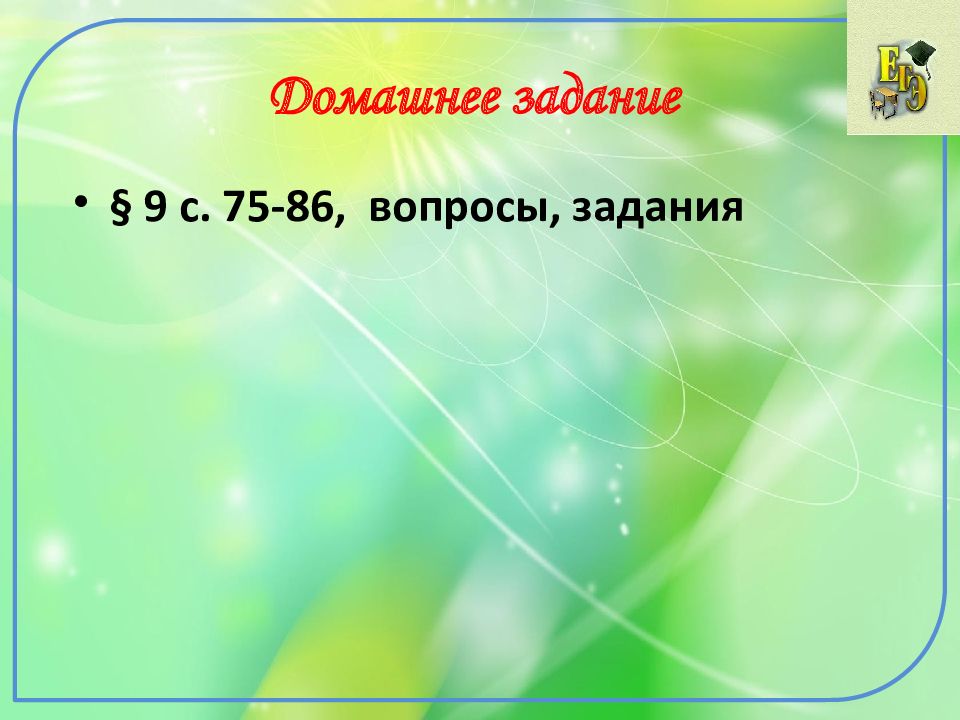 ЕГЭ

Домашнее задание

• § 9 с. 75-86, вопросы, задания